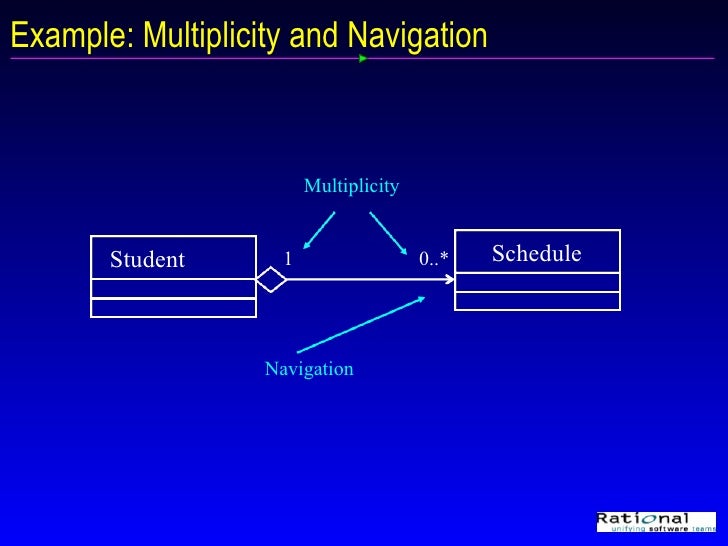 Example: Multiplicity and Navigation

Multiplicity

Student

1

0..*

Schedule

Navigation

Rational
unifying software teams